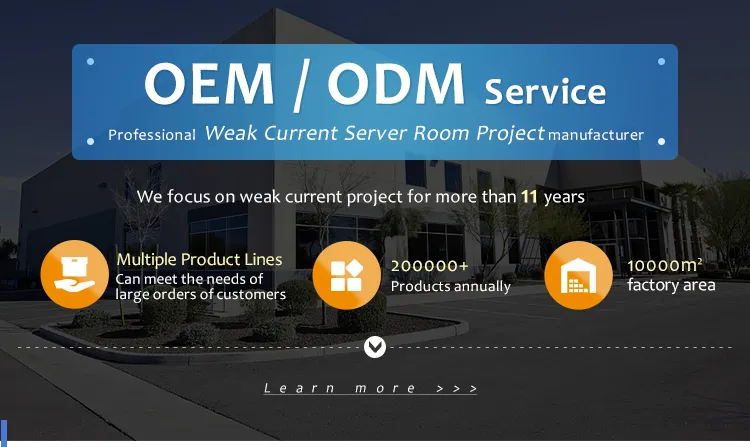 OEM / ODM Service

Professional Weak Current Server Room Project manufacturer

We focus on weak current project for more than 11 years

Multiple Product Lines
Can meet the needs of large orders of customers

200000+
Products annually

10000m²
factory area

Learn more >>>